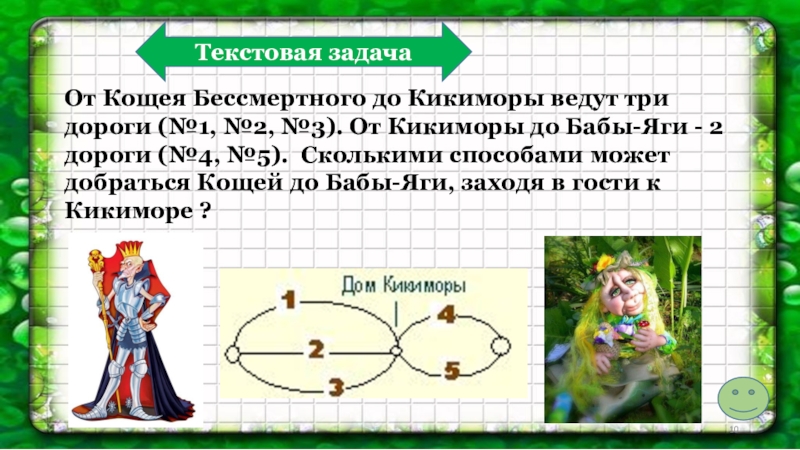 Текстовая задача

От Кощея Бессмертного до Кикиморы ведут три дороги (№1, №2, №3). От Кикиморы до Бабы-Яги - 2 дороги (№4, №5). Сколькими способами может добраться Кощей до Бабы-Яги, заходя в гости к Кикиморе ?

Дом Кикиморы
1
2
3
4
5

10